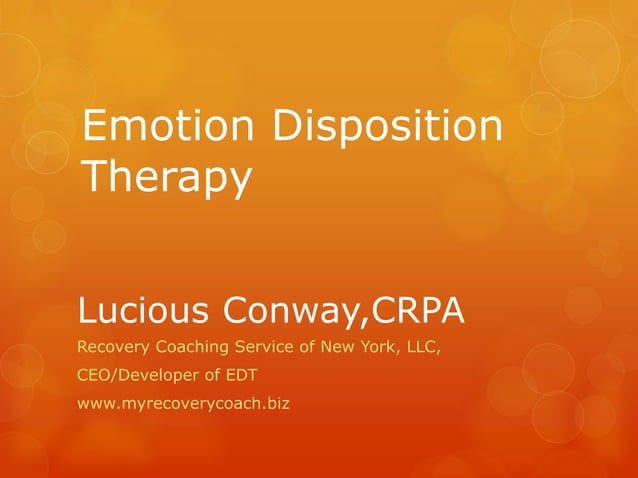 Emotion Disposition Therapy

Lucious Conway,CRPA

Recovery Coaching Service of New York, LLC,

CEO/Developer of EDT

www.myrecoverycoach.biz